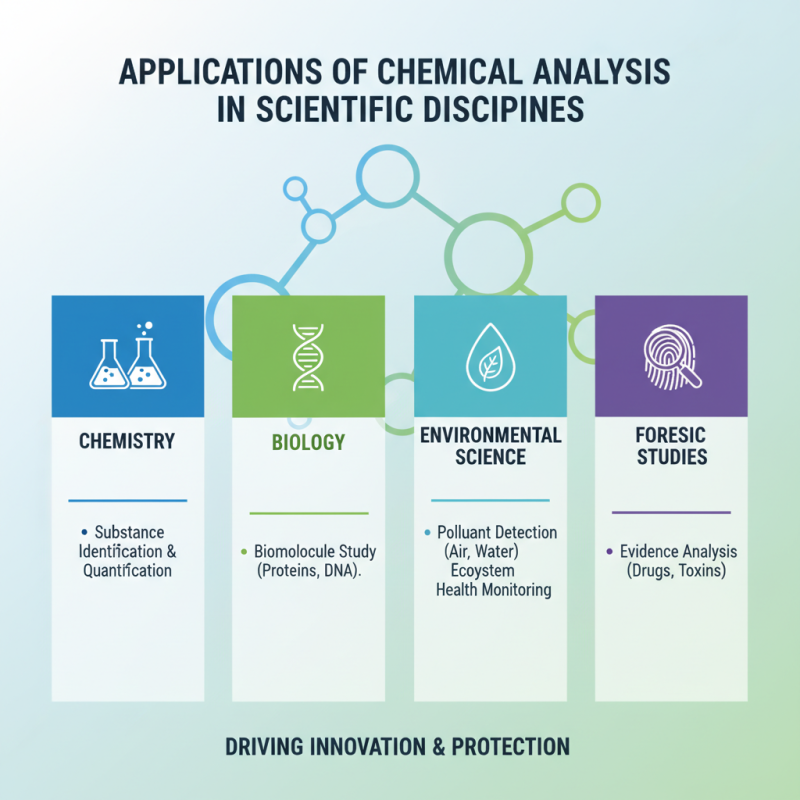 APPLICATIONS OF CHEMICAL ANALYSIS IN SCIENTIFIC DISCIPINES

CHEMISTRY

• Substance Identification & Quantification

BIOLOGY

• Biomolocule Study (Proteins, DNA).

ENVIRONMENTAL SCIENCE

• Polluant Detection (Air, Water) Ecoystem Health Monitoring

FORESIC STUDIES

• Evidence Analysis (Drugs, Toxins)

DRIVING INNOVATION & PROTECTION